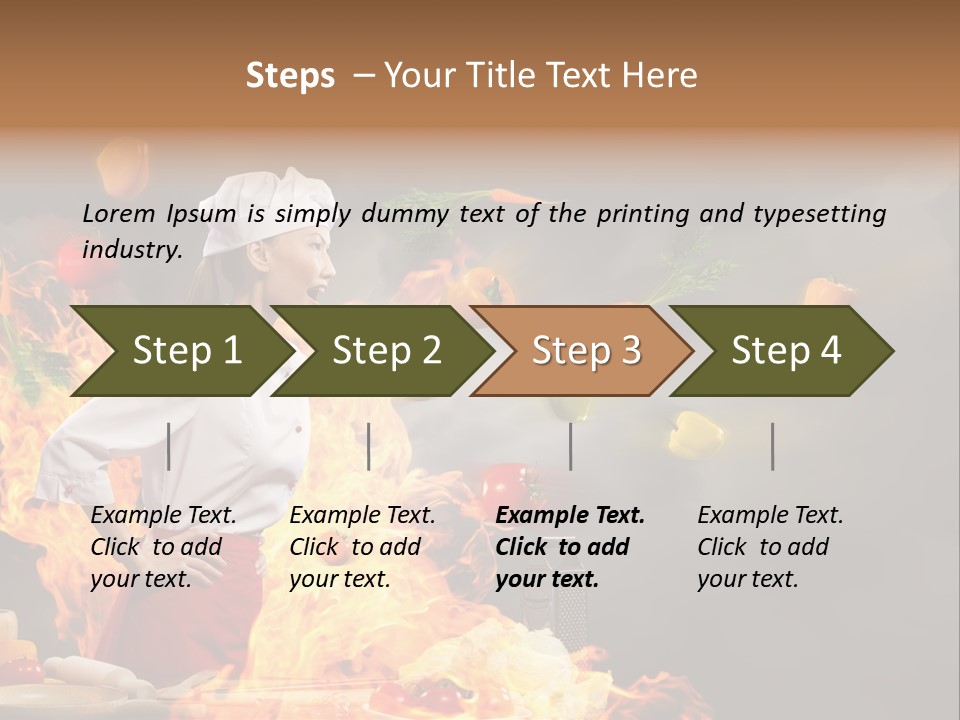 Steps – Your Title Text Here

Lorem Ipsum is simply dummy text of the printing and typesetting industry.

Step 1

Step 2

Step 3

Step 4

Example Text. Click to add your text.

Example Text. Click to add your text.

Example Text. Click to add your text.

Example Text. Click to add your text.